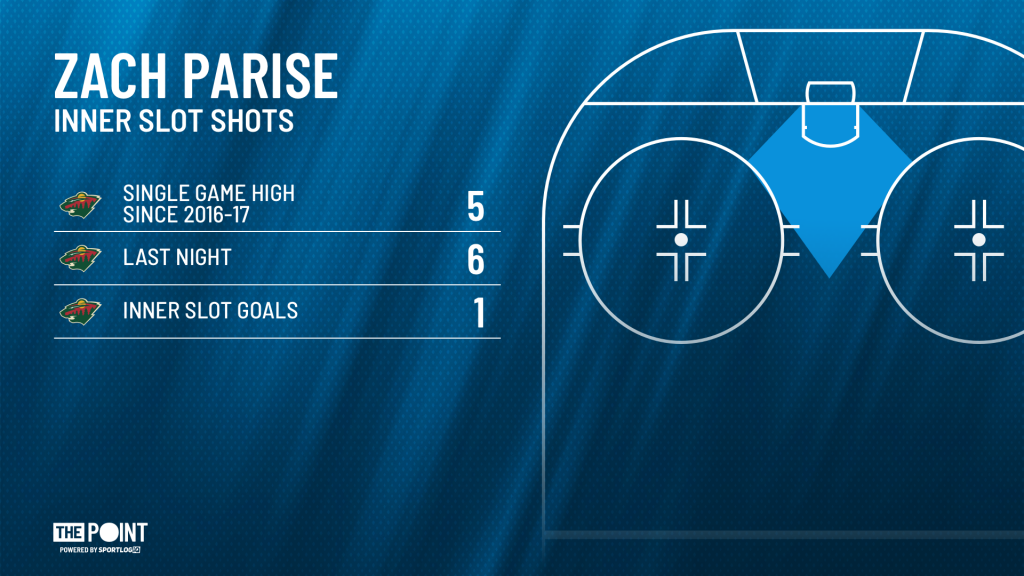 ZACH PARISE
INNER SLOT SHOTS

SINGLE GAME HIGH SINCE 2016-17 5

LAST NIGHT 6

INNER SLOT GOALS 1

THE POINT
POWERED BY SPORTLOGIQ